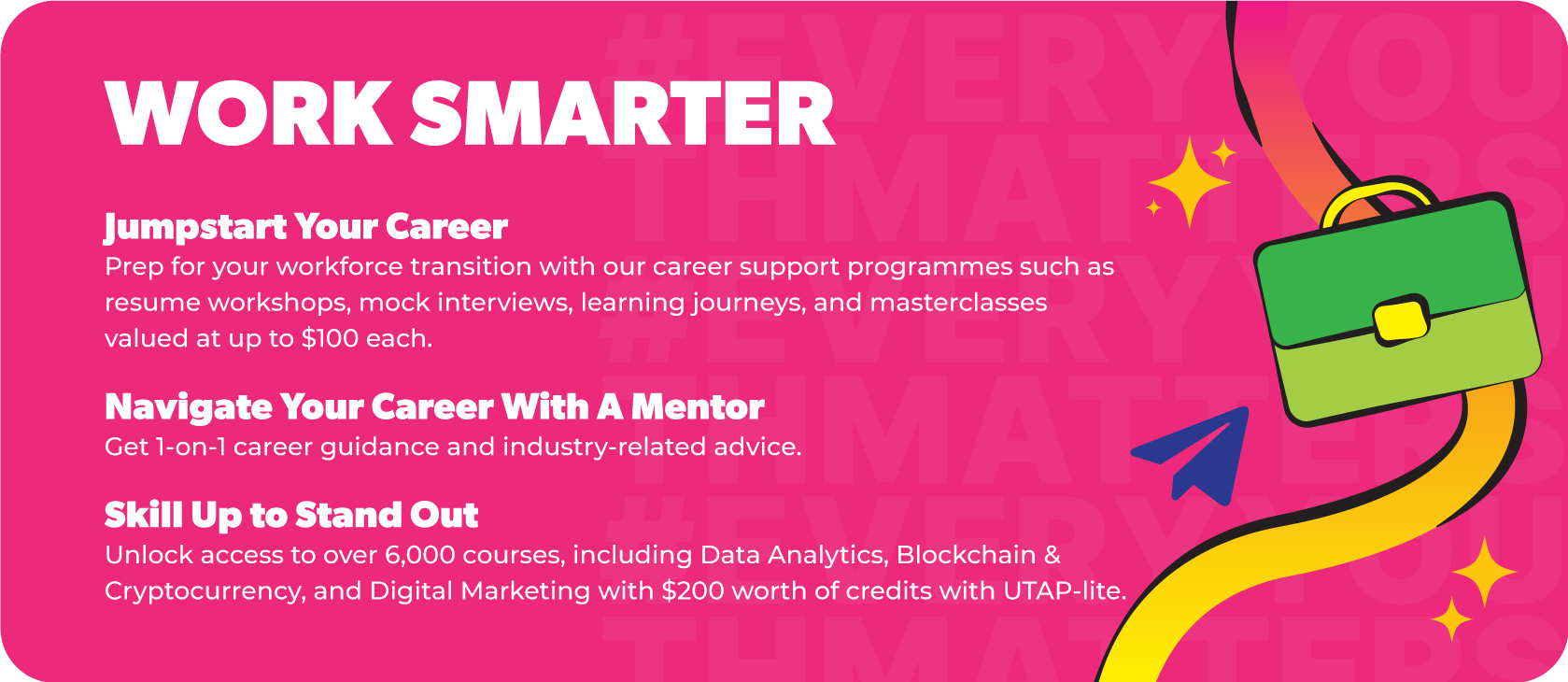 WORK SMARTER

Jumpstart Your Career
Prep for your workforce transition with our career support programmes such as resume workshops, mock interviews, learning journeys, and masterclasses valued at up to $100 each.

Navigate Your Career With A Mentor
Get 1-on-1 career guidance and industry-related advice.

Skill Up to Stand Out
Unlock access to over 6,000 courses, including Data Analytics, Blockchain & Cryptocurrency, and Digital Marketing with $200 worth of credits with UTAP-lite.

#EVERYYOUTHMATTERS
#EVERYYOUTHMATTERS
#EVERYYOUTHMATTERS